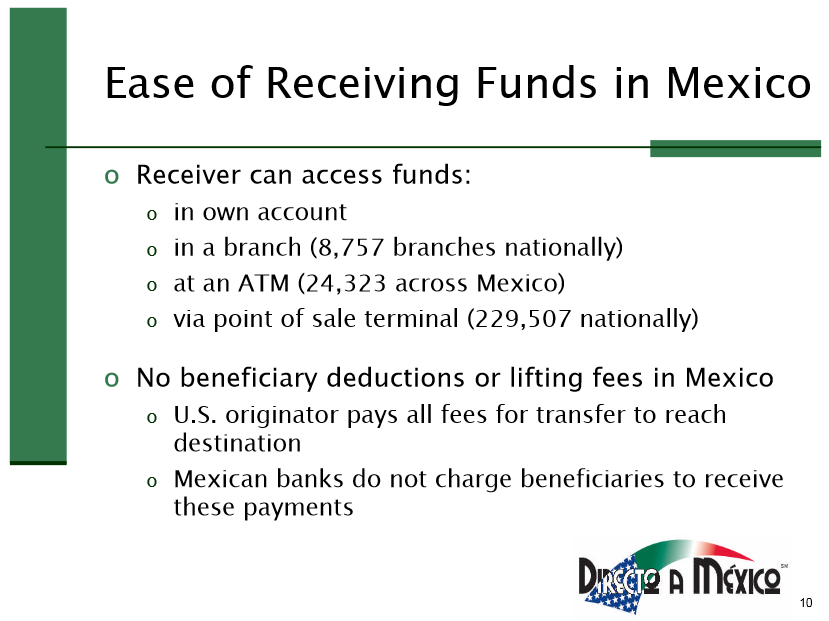 Ease of Receiving Funds in Mexico

o Receiver can access funds:
 o in own account
 o in a branch (8,757 branches nationally)
 o at an ATM (24,323 across Mexico)
 o via point of sale terminal (229,507 nationally)

o No beneficiary deductions or lifting fees in Mexico
 o U.S. originator pays all fees for transfer to reach destination
 o Mexican banks do not charge beneficiaries to receive these payments

DIRECTO A MÉXICO SM

10